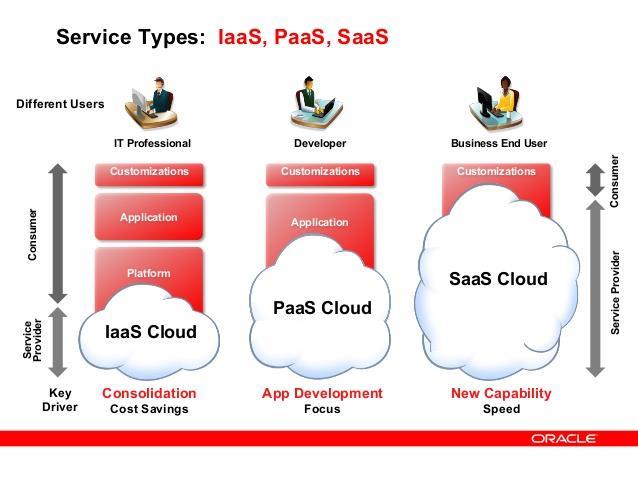 Service Types: IaaS, PaaS, SaaS

Different Users

IT Professional

Developer

Business End User

Consumer

Service Provider

Customizations

Application

Platform

IaaS Cloud

Customizations

Application

PaaS Cloud

Customizations

SaaS Cloud

Consumer

Service Provider

Key Driver

Consolidation
Cost Savings

App Development
Focus

New Capability
Speed

ORACLE